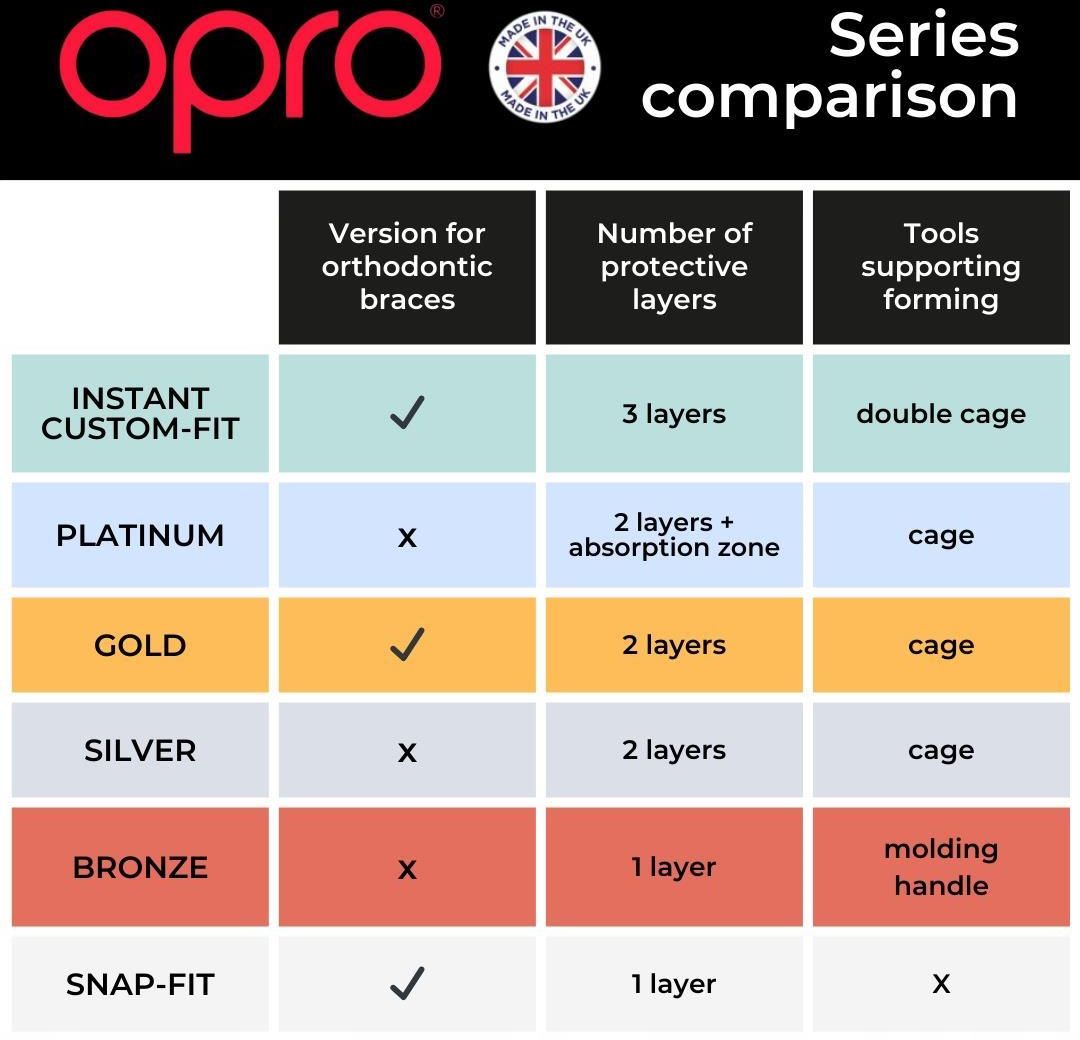 opro®

MADE IN THE UK MADE IN THE UK

Series comparison

| | Version for orthodontic braces | Number of protective layers | Tools supporting forming |
|---|---|---|---|
| INSTANT CUSTOM-FIT | ✓ | 3 layers | double cage |
| PLATINUM | x | 2 layers + absorption zone | cage |
| GOLD | ✓ | 2 layers | cage |
| SILVER | x | 2 layers | cage |
| BRONZE | x | 1 layer | molding handle |
| SNAP-FIT | ✓ | 1 layer | x |